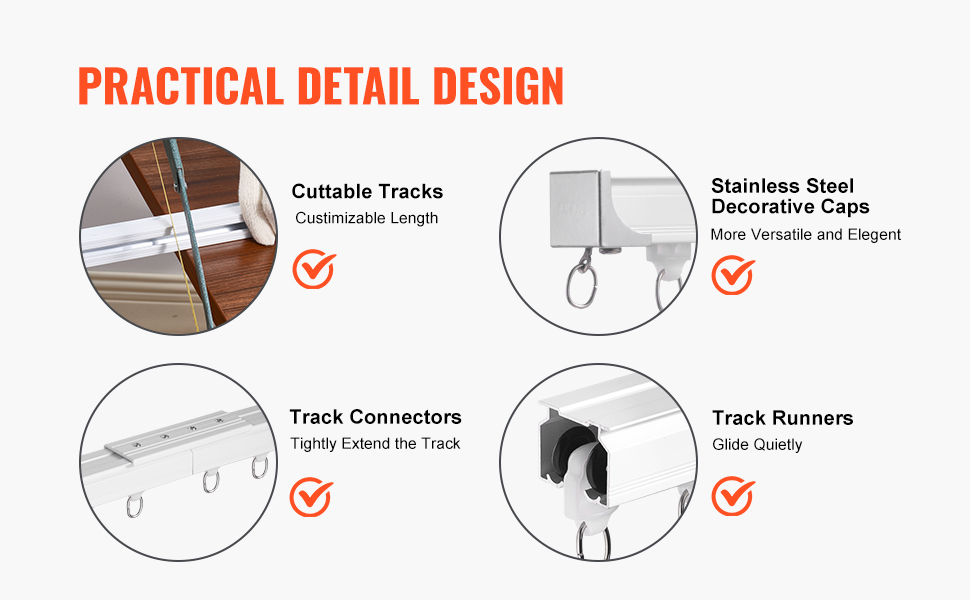 PRACTICAL DETAIL DESIGN

Cuttable Tracks
Custimizable Length

Stainless Steel Decorative Caps
More Versatile and Elegent

Track Connectors
Tightly Extend the Track

Track Runners
Glide Quietly